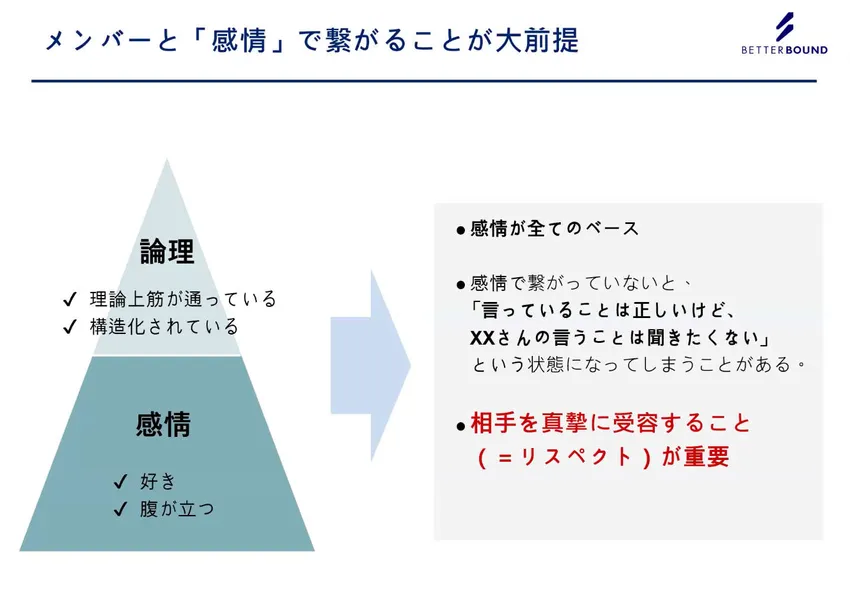 メンバーと「感情」で繋がることが大前提

BETTERBOUND

論理

✓ 理論上筋が通っている
✓ 構造化されている

感情

✓ 好き
✓ 腹が立つ

●感情が全てのベース

●感情で繋がっていないと、
「言っていることは正しいけど、
XXさんの言うことは聞きたくない」
という状態になってしまうことがある。

●相手を真摯に受容すること
（＝リスペクト）が重要